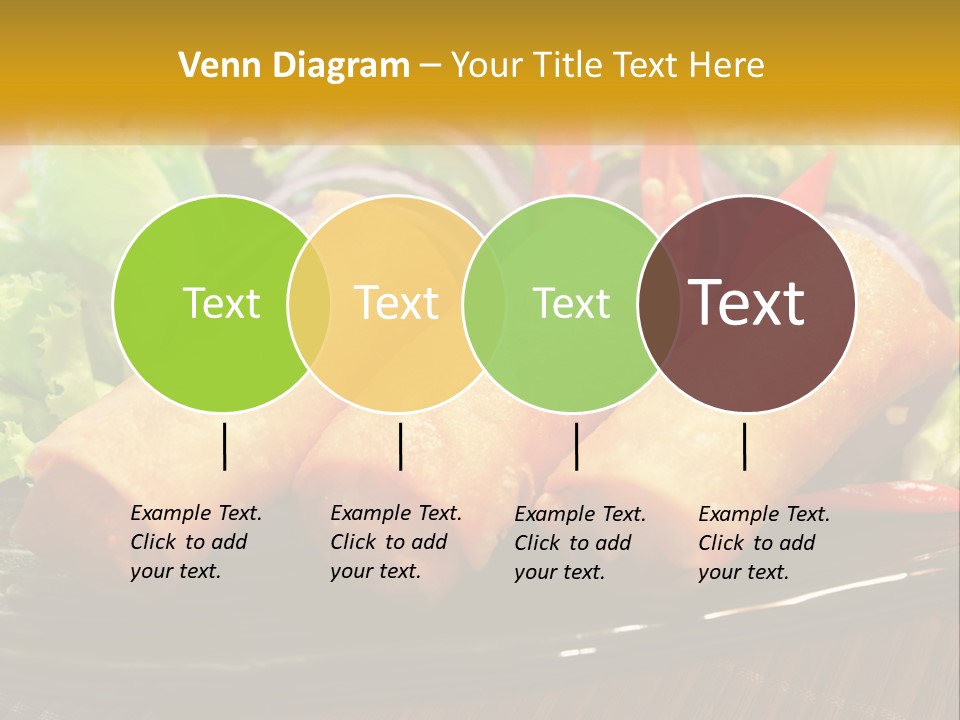 Venn Diagram – Your Title Text Here

Text

Text

Text

Text

Example Text. Click to add your text.

Example Text. Click to add your text.

Example Text. Click to add your text.

Example Text. Click to add your text.